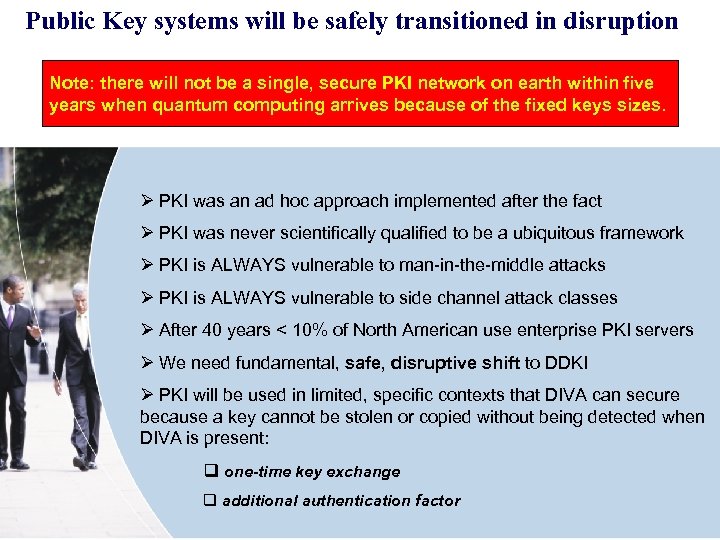 Public Key systems will be safely transitioned in disruption

Note: there will not be a single, secure PKI network on earth within five years when quantum computing arrives because of the fixed keys sizes.

➢ PKI was an ad hoc approach implemented after the fact

➢ PKI was never scientifically qualified to be a ubiquitous framework

➢ PKI is ALWAYS vulnerable to man-in-the-middle attacks

➢ PKI is ALWAYS vulnerable to side channel attack classes

➢ After 40 years < 10% of North American use enterprise PKI servers

➢ We need fundamental, safe, disruptive shift to DDKI

➢ PKI will be used in limited, specific contexts that DIVA can secure because a key cannot be stolen or copied without being detected when DIVA is present:

❑ one-time key exchange

❑ additional authentication factor